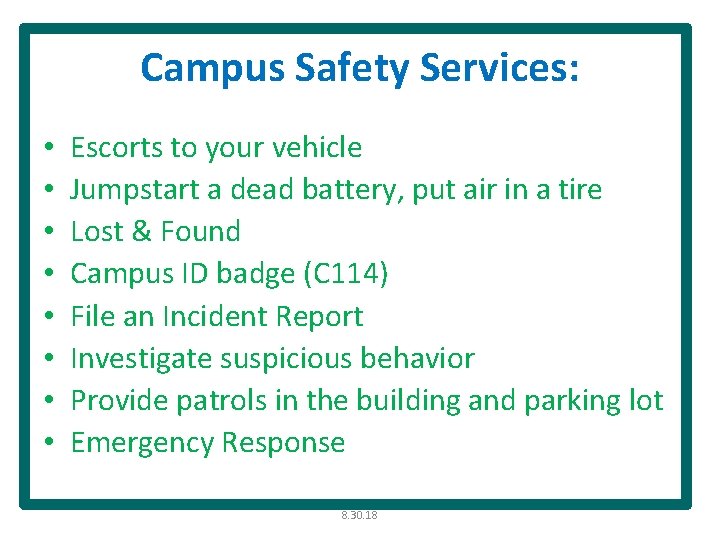 Campus Safety Services:

• Escorts to your vehicle
• Jumpstart a dead battery, put air in a tire
• Lost & Found
• Campus ID badge (C114)
• File an Incident Report
• Investigate suspicious behavior
• Provide patrols in the building and parking lot
• Emergency Response

8.30.18